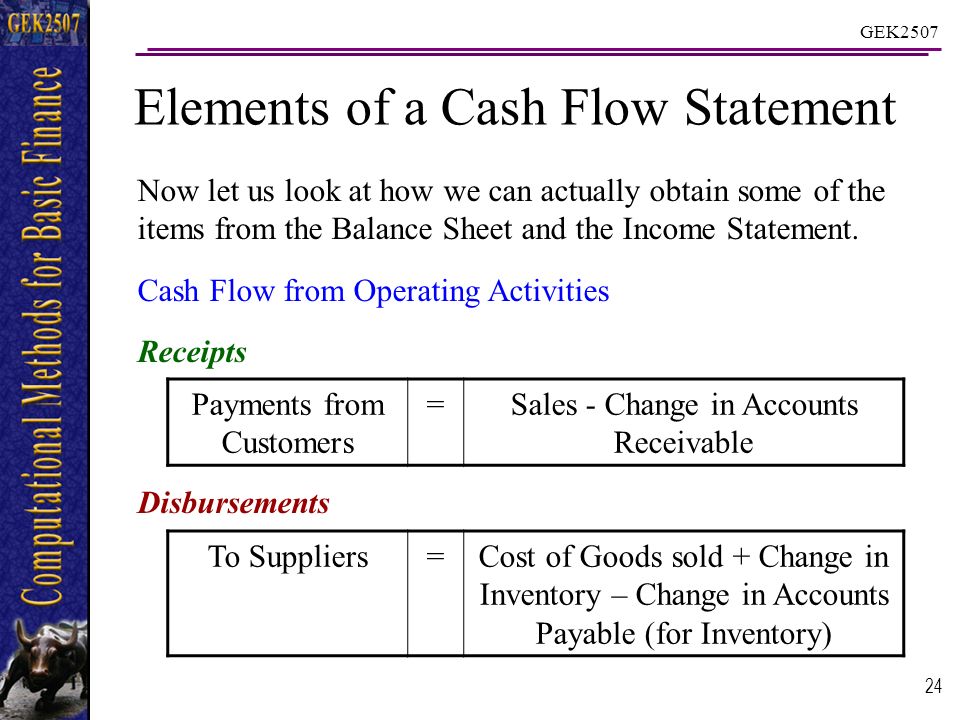 GEK2507

Computational Methods for Basic Finance

GEK2507

Elements of a Cash Flow Statement

Now let us look at how we can actually obtain some of the items from the Balance Sheet and the Income Statement.

Cash Flow from Operating Activities

Receipts

| Payments from Customers | = | Sales - Change in Accounts Receivable |
|---|---|---|

Disbursements

| To Suppliers | = | Cost of Goods sold + Change in Inventory – Change in Accounts Payable (for Inventory) |
|---|---|---|

24